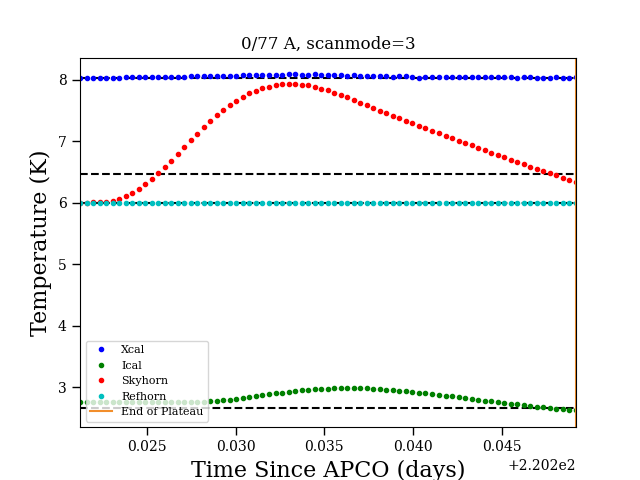 0/77 A, scanmode=3

Temperature (K)

8
7
6
5
4
3

Xcal
Ical
Skyhorn
Refhorn
End of Plateau

0.025
0.030
0.035
0.040
0.045
+2.202e2

Time Since APCO (days)